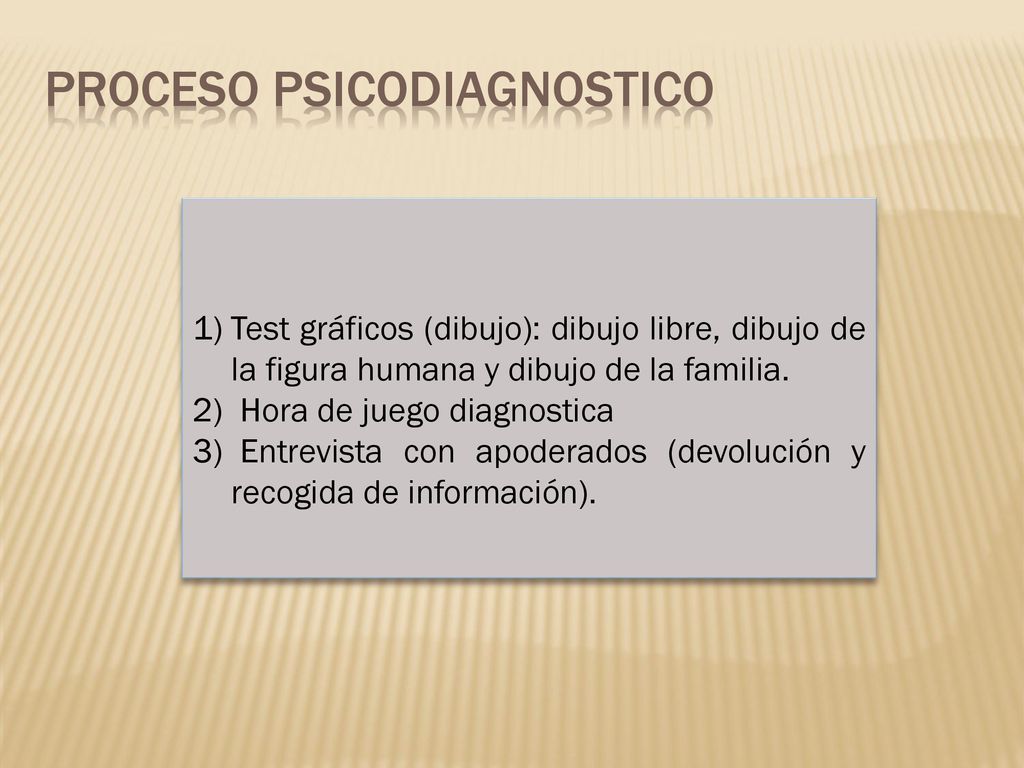 PROCESO PSICODIAGNOSTICO

1) Test gráficos (dibujo): dibujo libre, dibujo de la figura humana y dibujo de la familia.
2) Hora de juego diagnostica
3) Entrevista con apoderados (devolución y recogida de información).